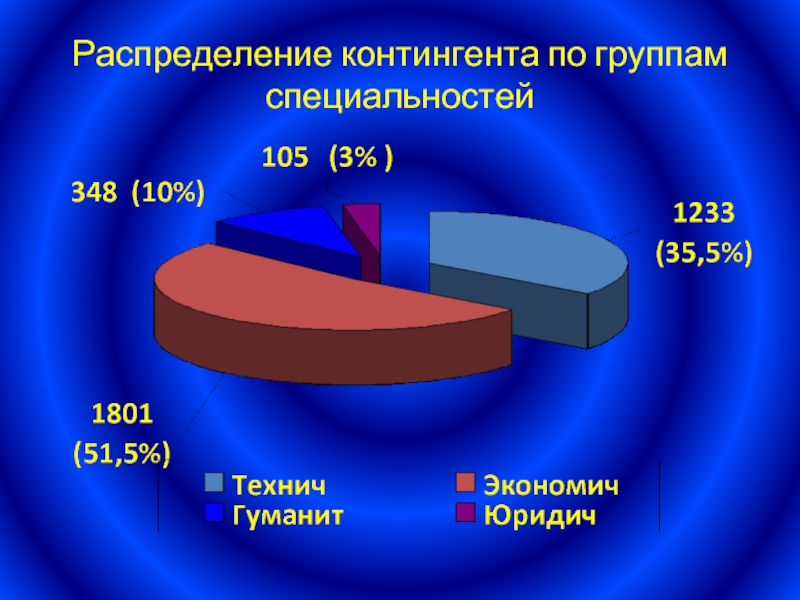 Распределение контингента по группам специальностей

105 (3% )

348 (10%)

1233 (35,5%)

1801 (51,5%)

Технич
Экономич
Гуманит
Юридич